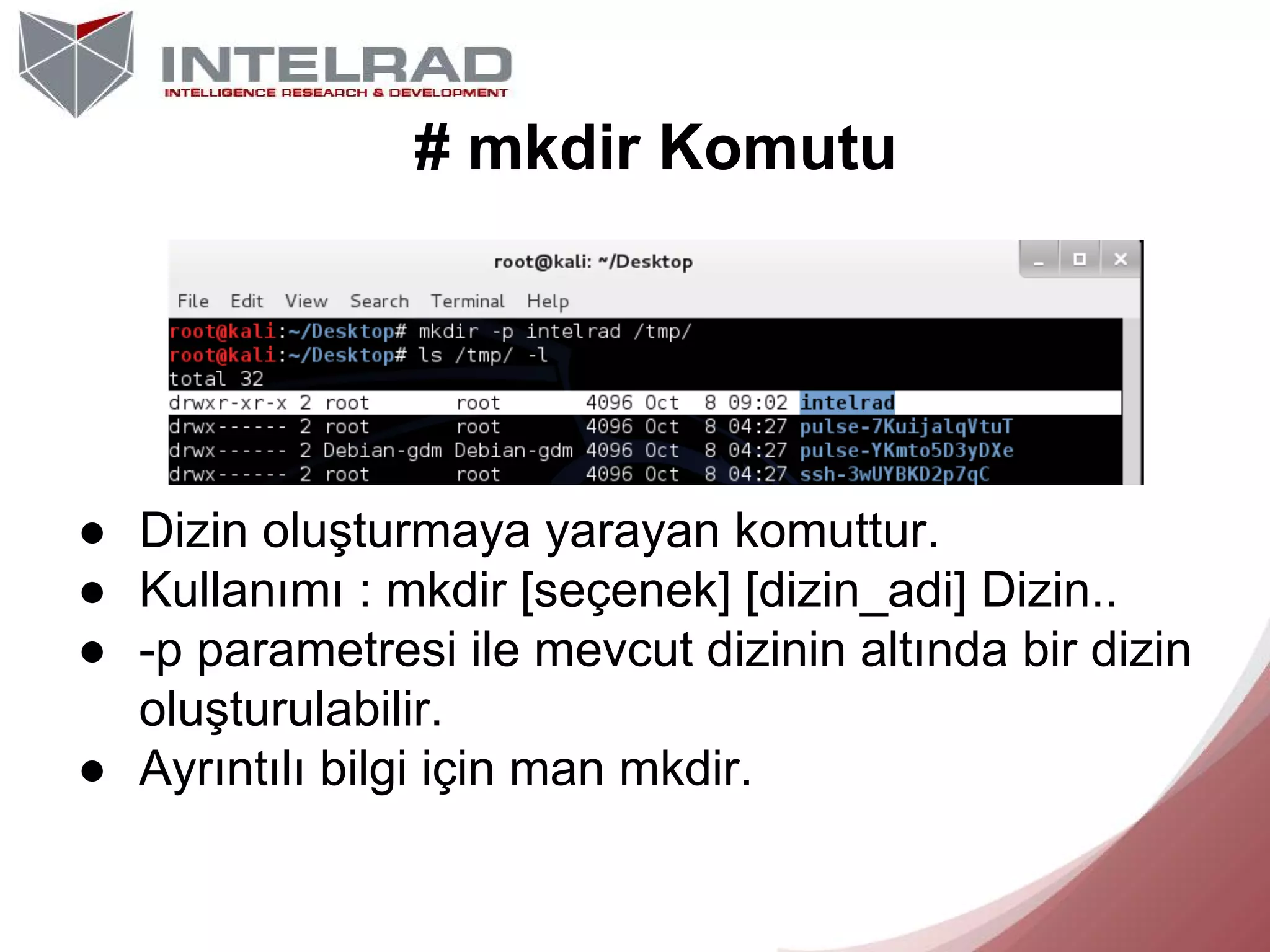 INTELRAD
INTELLIGENCE RESEARCH & DEVELOPMENT

# mkdir Komutu

root@kali: ~/Desktop

File Edit View Search Terminal Help

root@kali:~/Desktop# mkdir -p intelrad /tmp/
root@kali:~/Desktop# ls /tmp/ -l
total 32
drwxr-xr-x 2 root root 4096 Oct 8 09:02 intelrad
drwx------ 2 root root 4096 Oct 8 04:27 pulse-7KuijalqVtuT
drwx------ 2 Debian-gdm Debian-gdm 4096 Oct 8 04:27 pulse-YKmto5D3yDXe
drwx------ 2 root root 4096 Oct 8 04:27 ssh-3wUYBKD2p7qC

● Dizin oluşturmaya yarayan komuttur.
● Kullanımı : mkdir [seçenek] [dizin_adi] Dizin..
● -p parametresi ile mevcut dizinin altında bir dizin oluşturulabilir.
● Ayrıntılı bilgi için man mkdir.